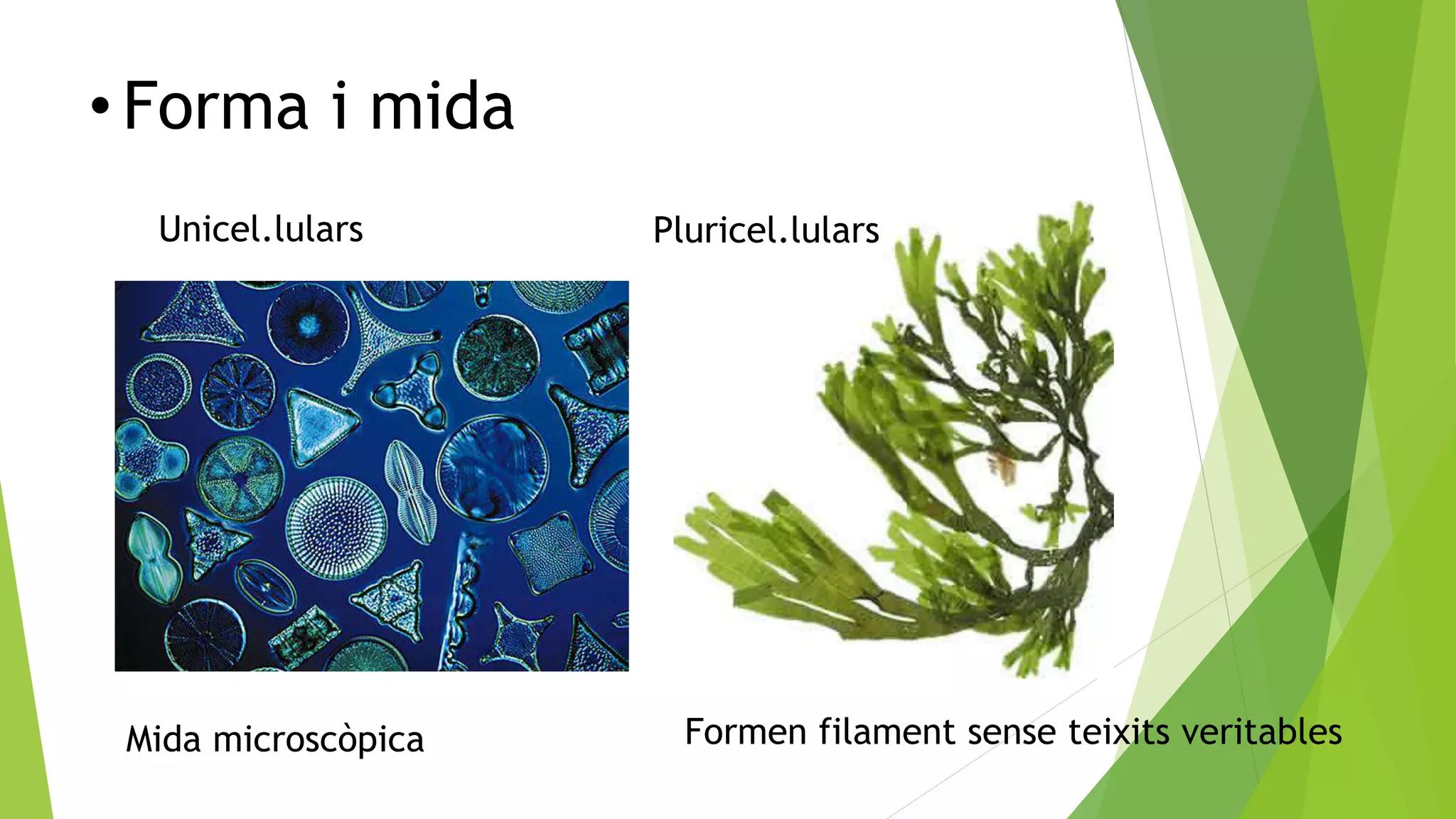 • Forma i mida

Unicel.lulars

Pluricel.lulars

Mida microscòpica

Formen filament sense teixits veritables